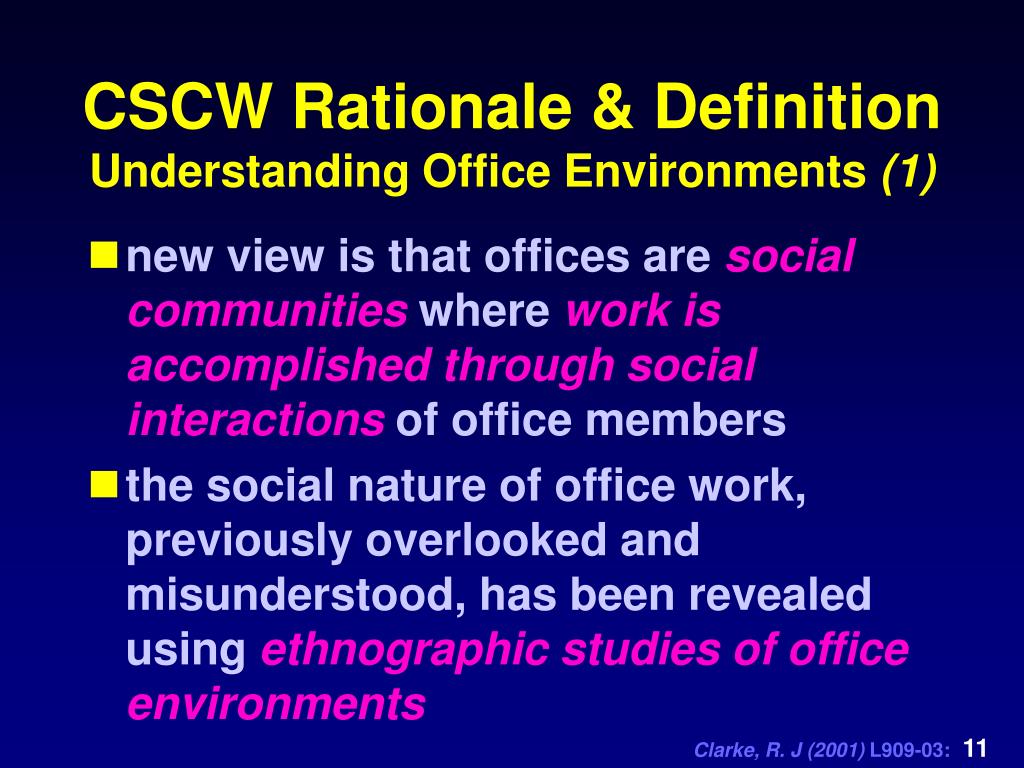 CSCW Rationale & Definition
Understanding Office Environments (1)

new view is that offices are social communities where work is accomplished through social interactions of office members

the social nature of office work, previously overlooked and misunderstood, has been revealed using ethnographic studies of office environments

Clarke, R. J (2001) L909-03: 11